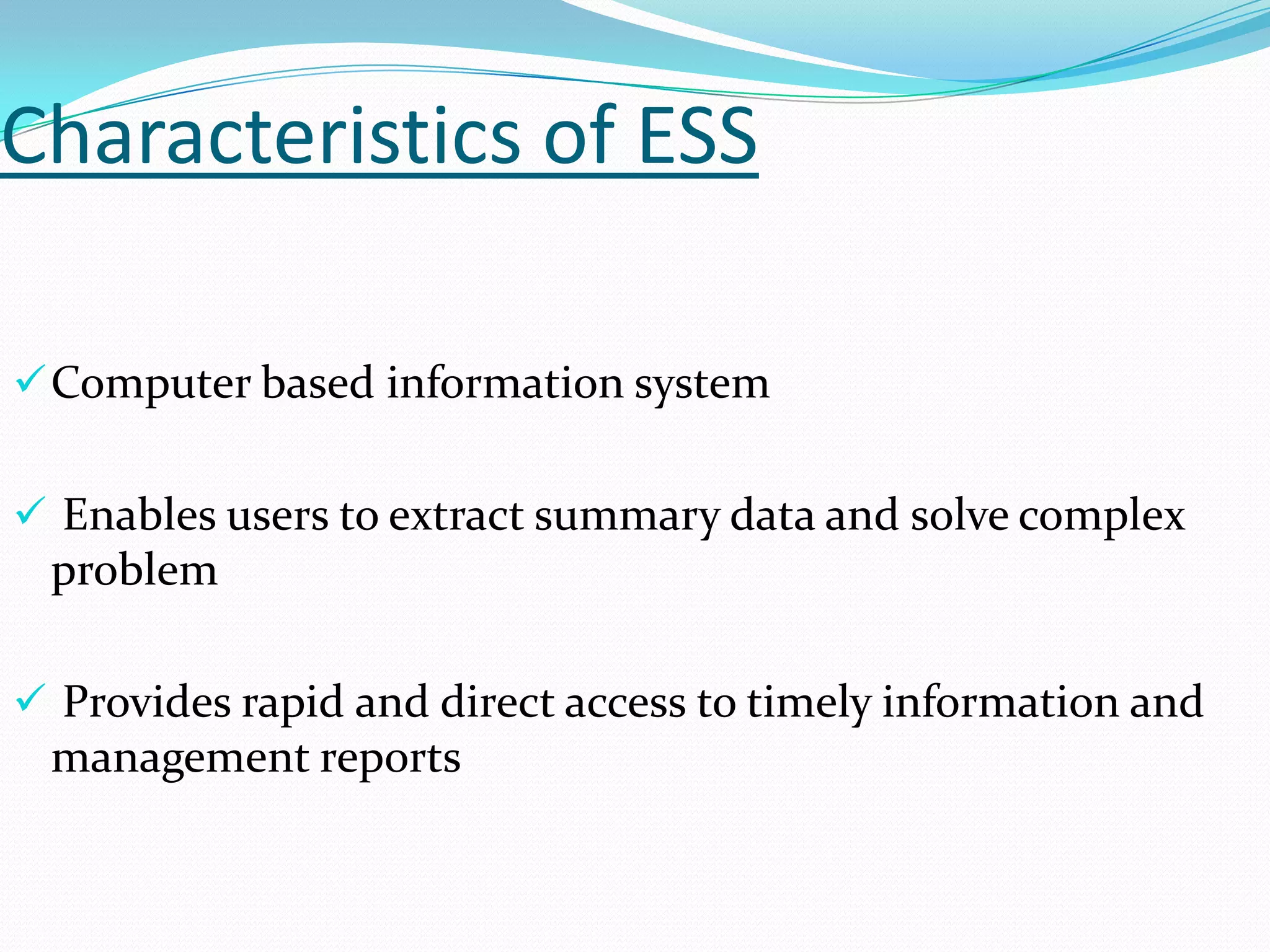 Characteristics of ESS

✓ Computer based information system

✓ Enables users to extract summary data and solve complex problem

✓ Provides rapid and direct access to timely information and management reports